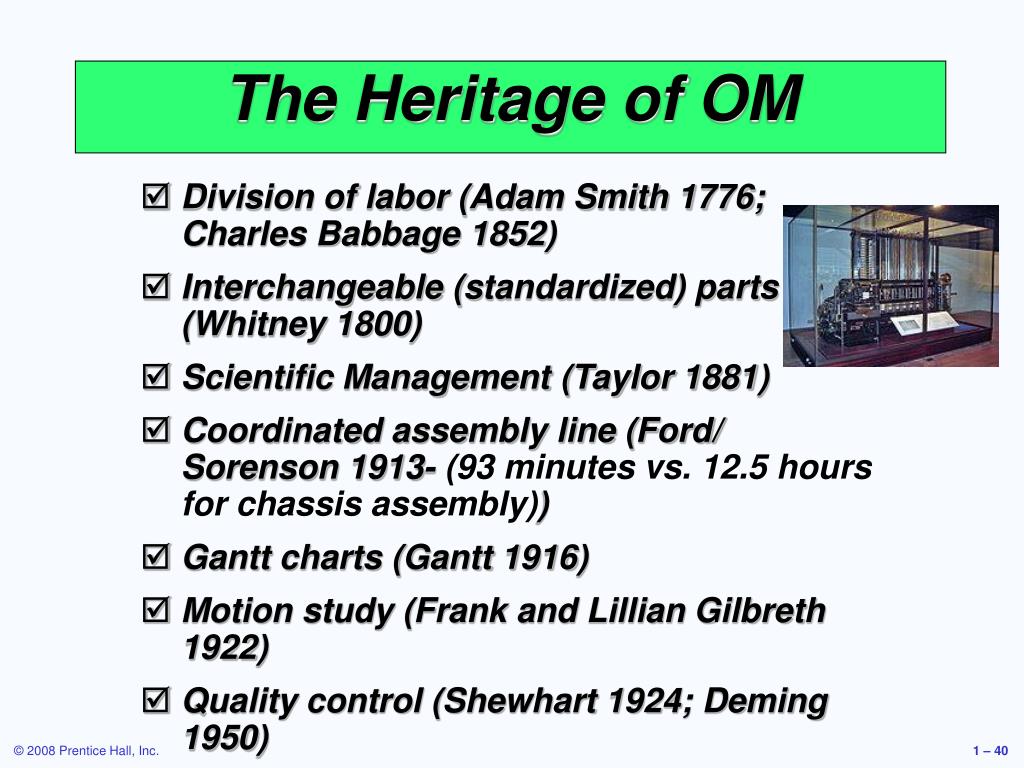 The Heritage of OM

☑ Division of labor (Adam Smith 1776; Charles Babbage 1852)

☑ Interchangeable (standardized) parts (Whitney 1800)

☑ Scientific Management (Taylor 1881)

☑ Coordinated assembly line (Ford/ Sorenson 1913- (93 minutes vs. 12.5 hours for chassis assembly))

☑ Gantt charts (Gantt 1916)

☑ Motion study (Frank and Lillian Gilbreth 1922)

☑ Quality control (Shewhart 1924; Deming 1950)

© 2008 Prentice Hall, Inc.

1 – 40